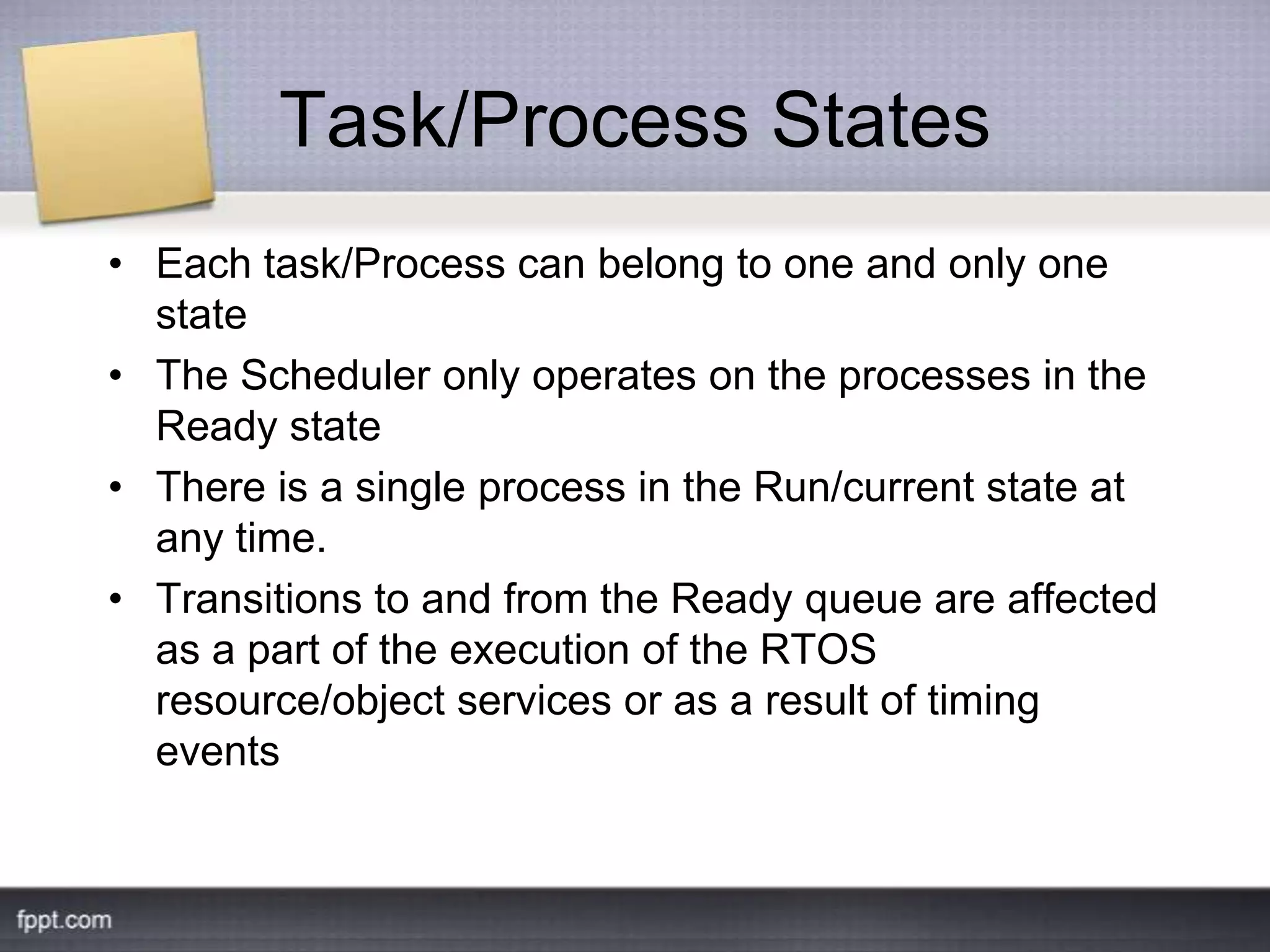 Task/Process States

• Each task/Process can belong to one and only one state
• The Scheduler only operates on the processes in the Ready state
• There is a single process in the Run/current state at any time.
• Transitions to and from the Ready queue are affected as a part of the execution of the RTOS resource/object services or as a result of timing events

fppt.com